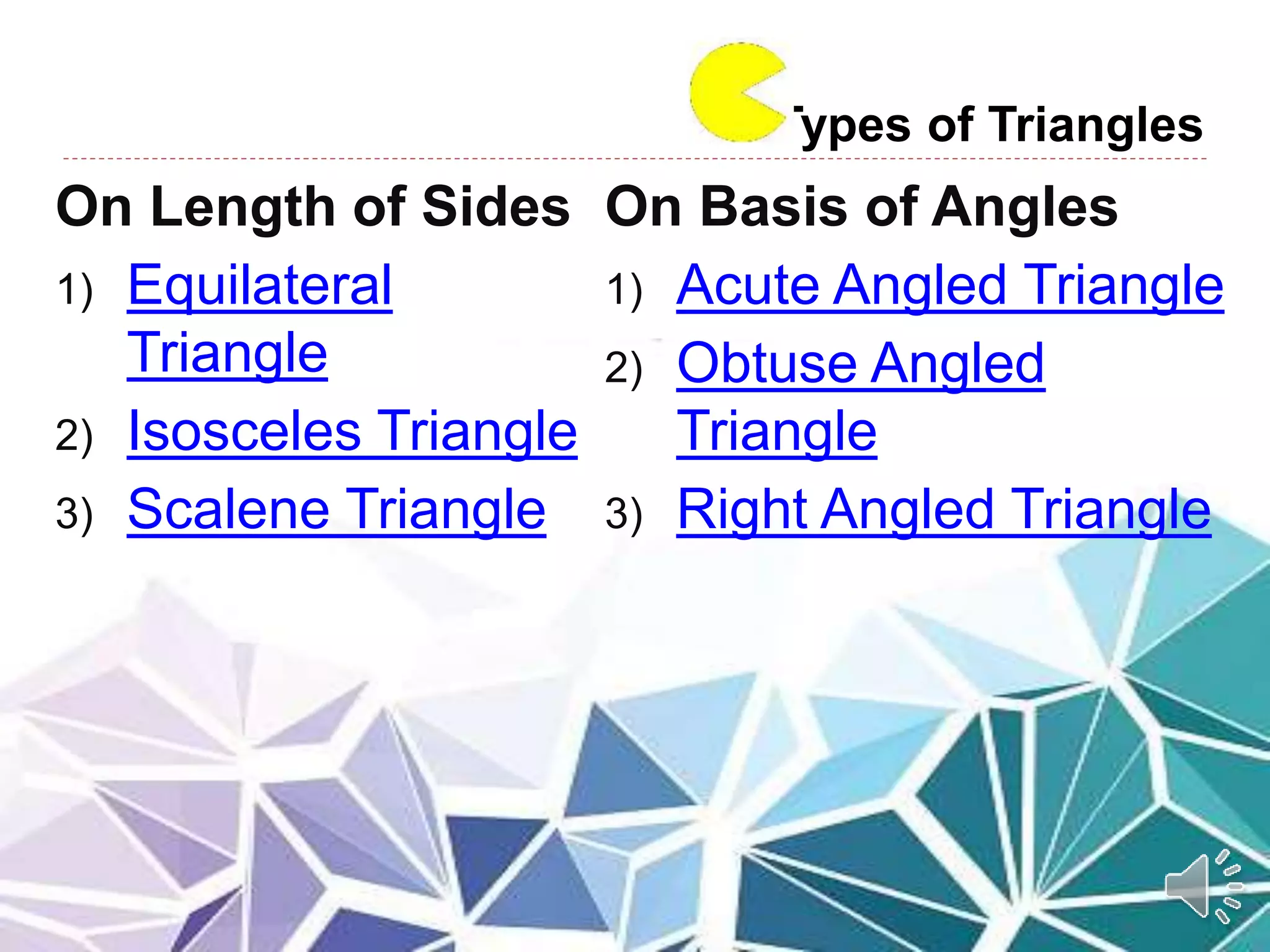 ypes of Triangles

On Length of Sides

1) Equilateral Triangle
2) Isosceles Triangle
3) Scalene Triangle

On Basis of Angles

1) Acute Angled Triangle
2) Obtuse Angled Triangle
3) Right Angled Triangle